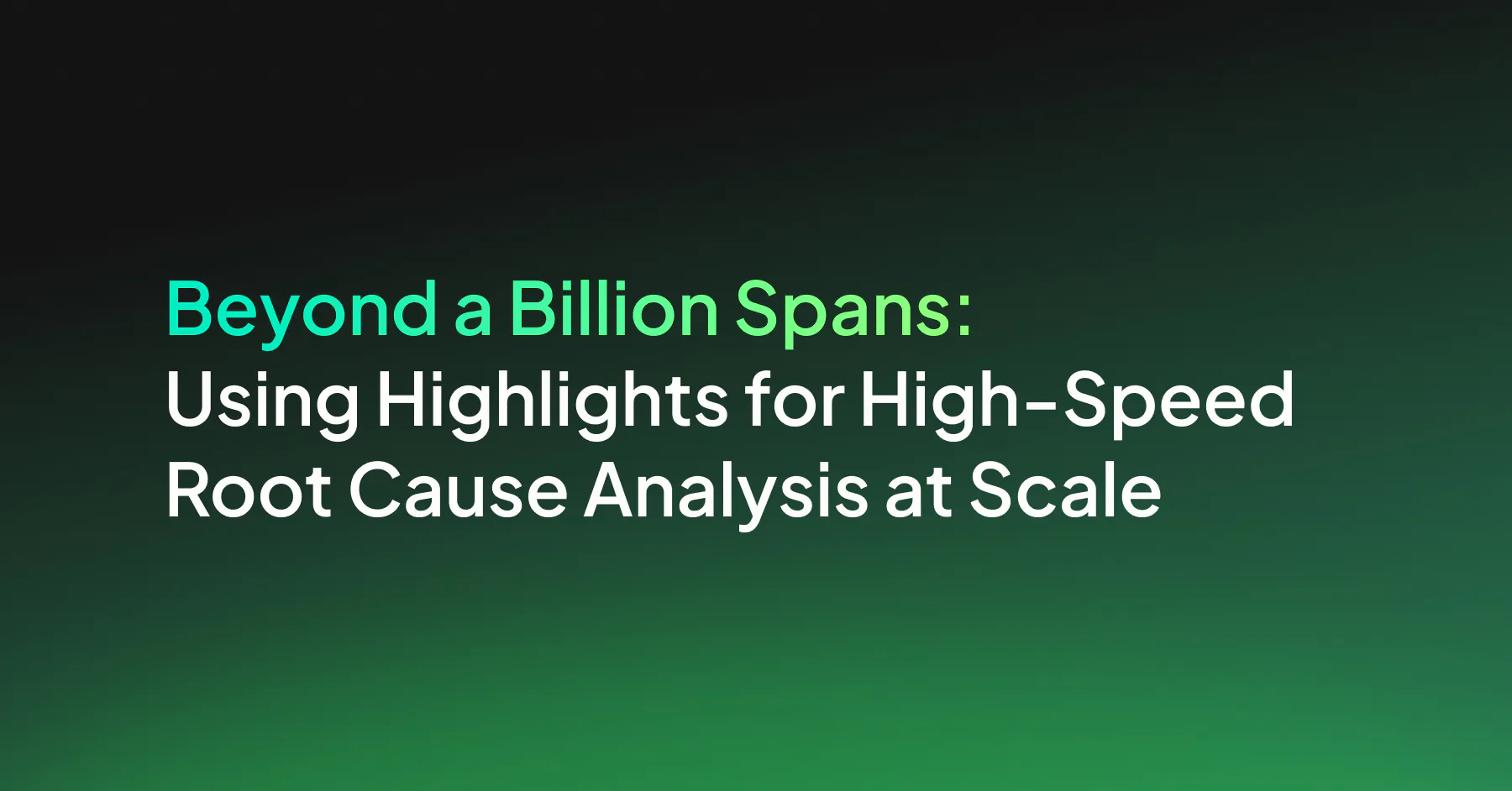 Beyond a Billion Spans:
Using Highlights for High-Speed Root Cause Analysis at Scale